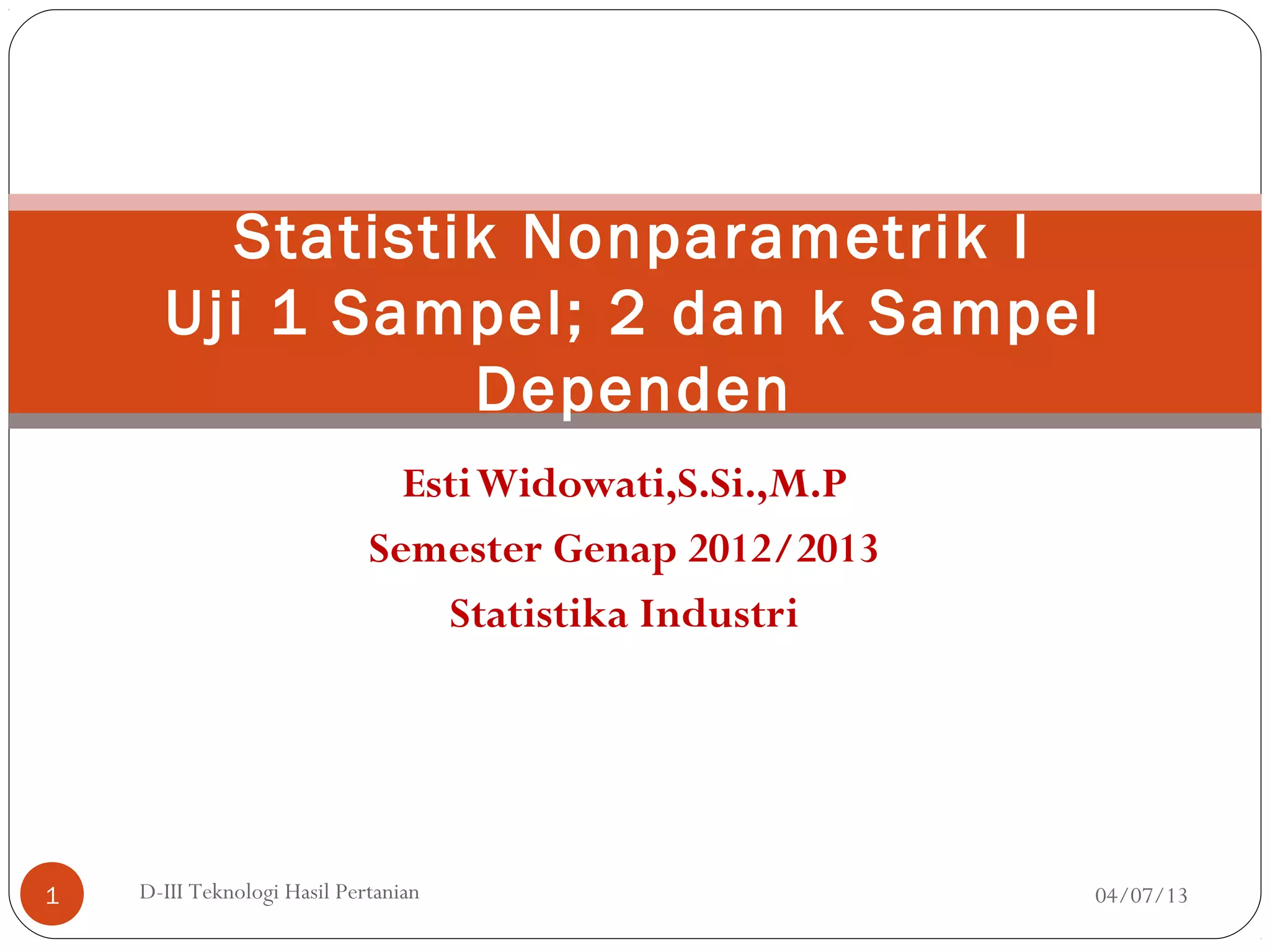 Statistik Nonparametrik I
Uji 1 Sampel; 2 dan k Sampel Dependen

Esti Widowati,S.Si.,M.P
Semester Genap 2012/2013
Statistika Industri

1
D-III Teknologi Hasil Pertanian
04/07/13